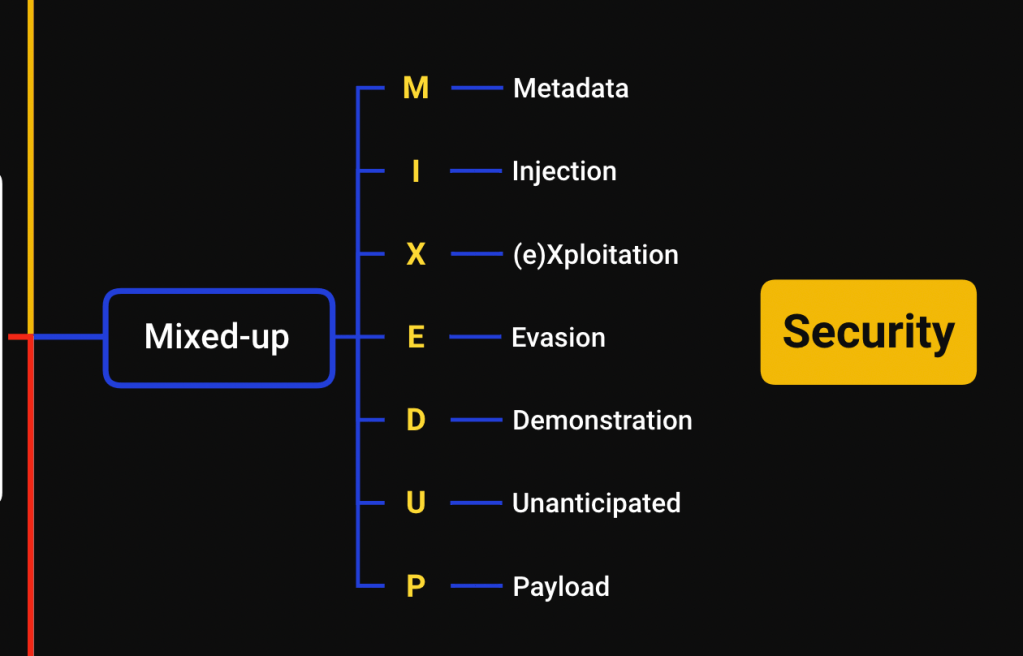 Mixed-up

M Metadata
I Injection
X (e)Xploitation
E Evasion
D Demonstration
U Unanticipated
P Payload

Security